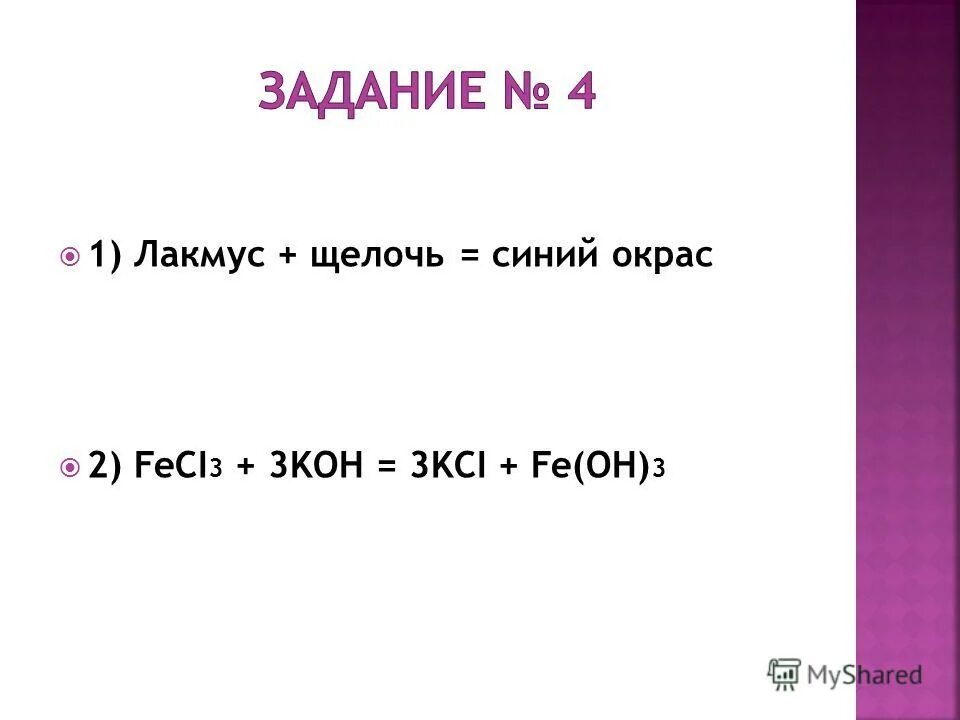 ЗАДАНИЕ № 4

1) Лакмус + щелочь = синий окрас

2) $FeCl_3 + 3KOH = 3KCl + Fe(OH)_3$

MyShared